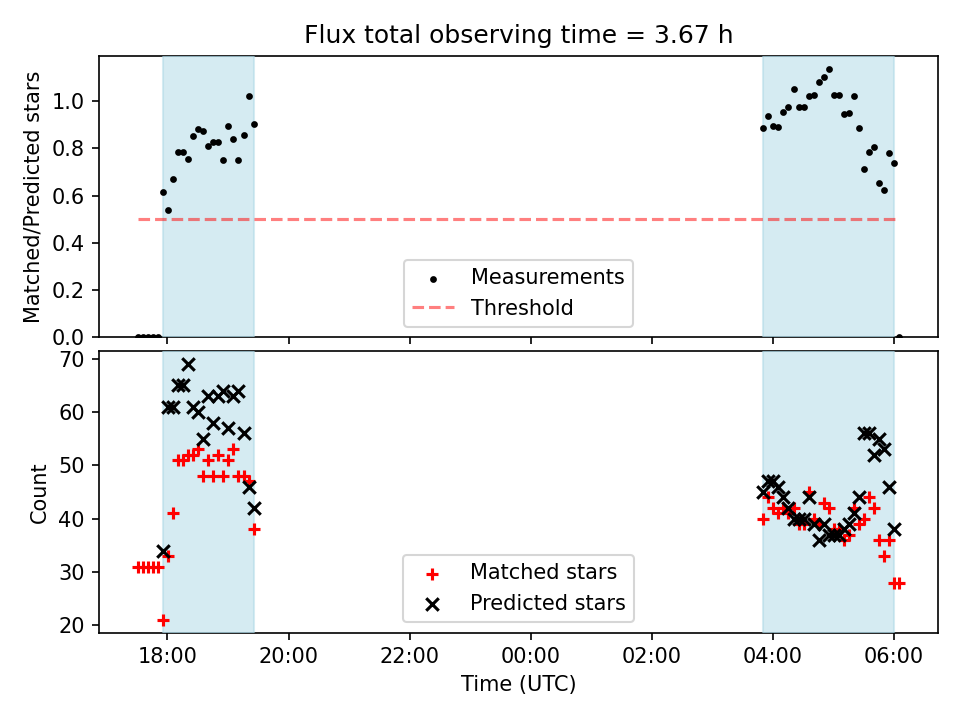 Flux total observing time = 3.67 h

Matched/Predicted stars

1.0
0.8
0.6
0.4
0.2
0.0

Measurements
Threshold

Count

70
60
50
40
30
20

Matched stars
Predicted stars

18:00
20:00
22:00
00:00
02:00
04:00
06:00

Time (UTC)